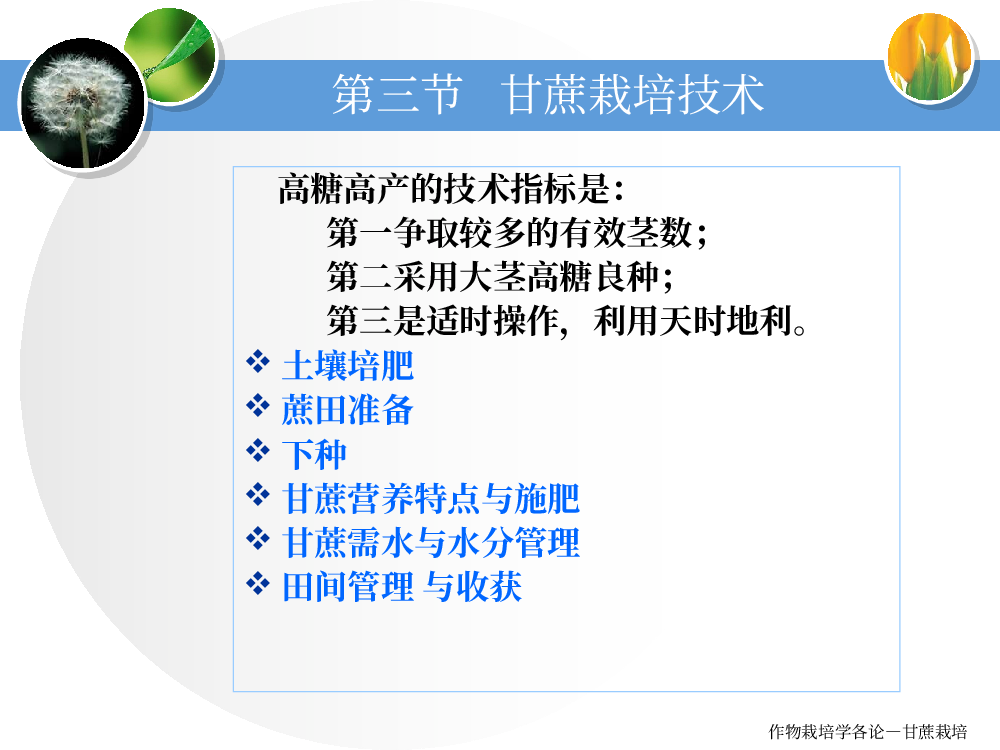 第三节 甘蔗栽培技术

高糖高产的技术指标是：
第一争取较多的有效茎数；
第二采用大茎高糖良种；
第三是适时操作，利用天时地利。

❖ 土壤培肥
❖ 蔗田准备
❖ 下种
❖ 甘蔗营养特点与施肥
❖ 甘蔗需水与水分管理
❖ 田间管理 与收获

作物栽培学各论—甘蔗栽培